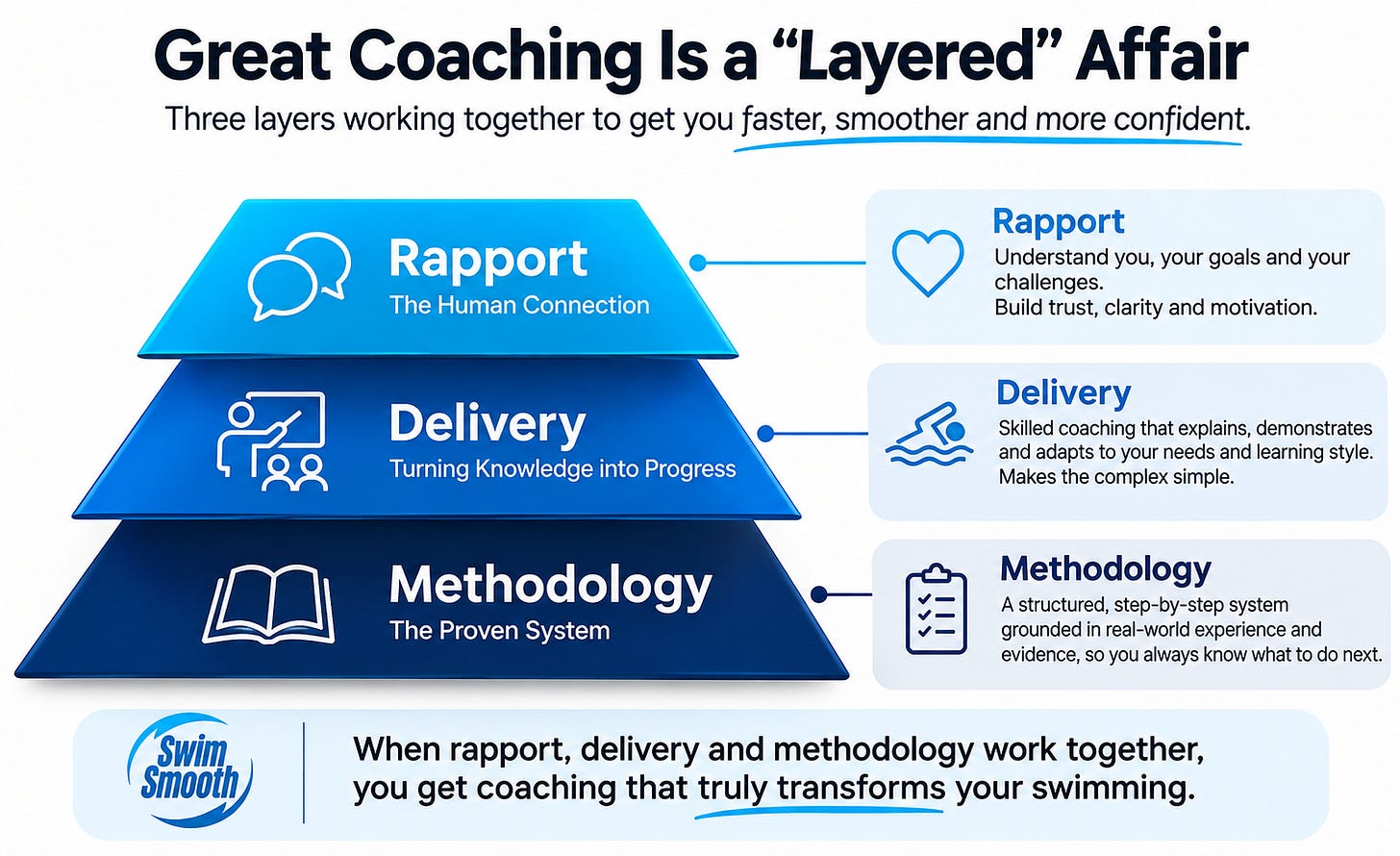 Great Coaching Is a “Layered” Affair

Three layers working together to get you faster, smoother and more confident.

Rapport
The Human Connection

Delivery
Turning Knowledge into Progress

Methodology
The Proven System

Rapport
Understand you, your goals and your challenges.
Build trust, clarity and motivation.

Delivery
Skilled coaching that explains, demonstrates and adapts to your needs and learning style.
Makes the complex simple.

Methodology
A structured, step-by-step system grounded in real-world experience and evidence, so you always know what to do next.

Swim Smooth

When rapport, delivery and methodology work together, you get coaching that truly transforms your swimming.